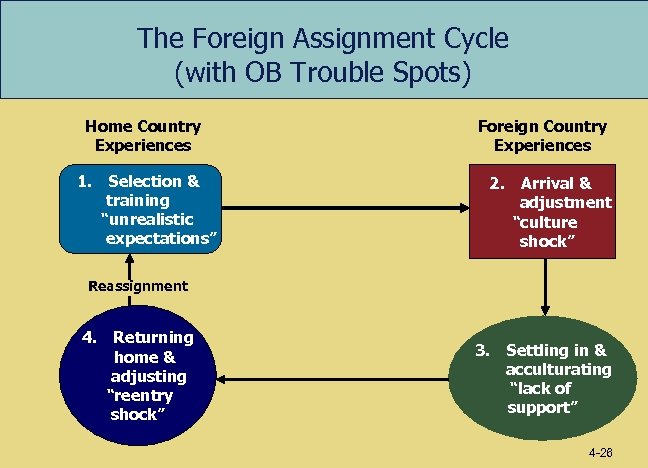 The Foreign Assignment Cycle
(with OB Trouble Spots)

Home Country Experiences

Foreign Country Experiences

1. Selection & training "unrealistic expectations"

2. Arrival & adjustment "culture shock"

Reassignment

4. Returning home & adjusting "reentry shock"

3. Settling in & acculturating "lack of support"

4-26